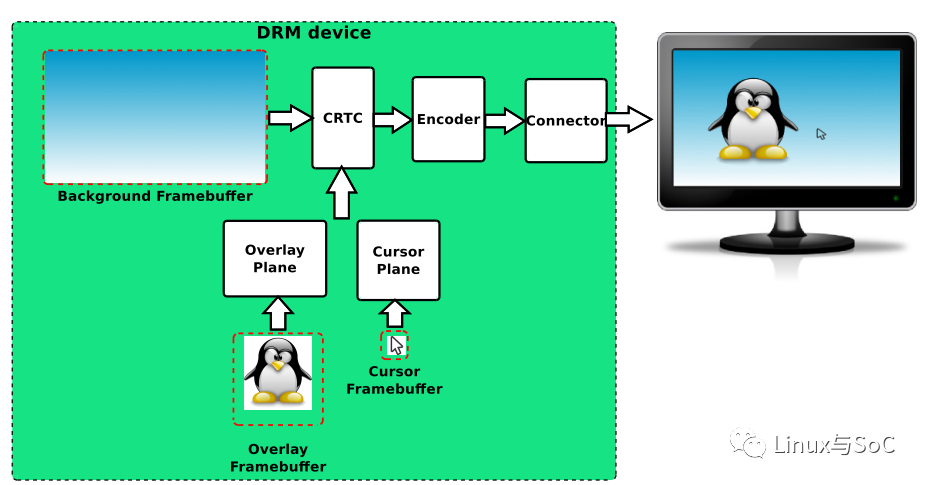 DRM device

Background Framebuffer

CRTC

Encoder

Connector

Overlay Plane

Cursor Plane

Cursor Framebuffer

Overlay Framebuffer

Linux与SoC